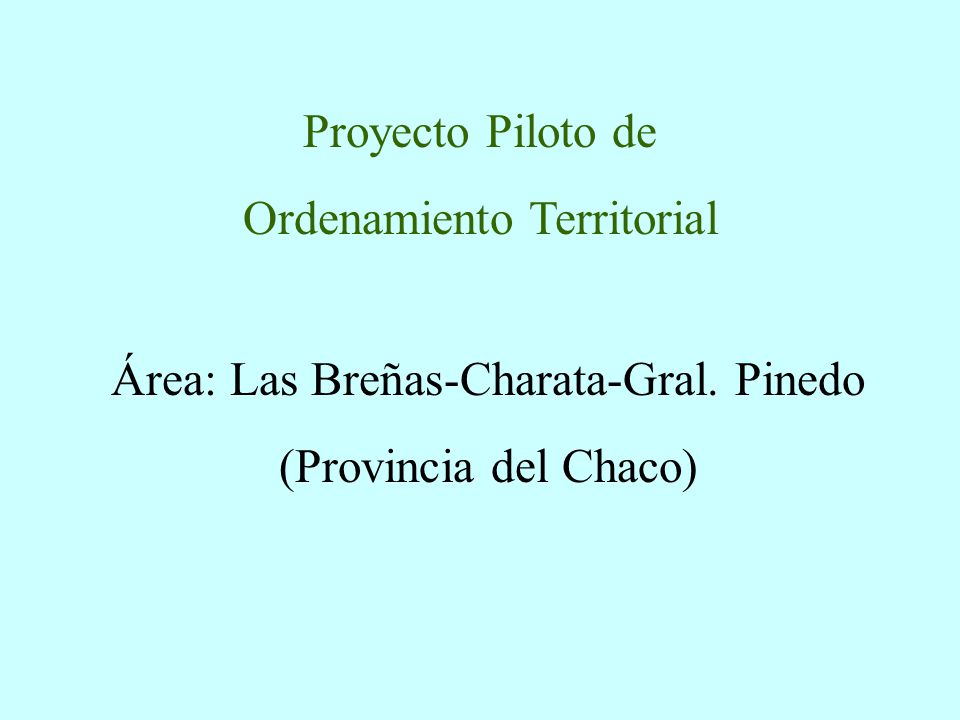 Proyecto Piloto de
Ordenamiento Territorial

Área: Las Breñas-Charata-Gral. Pinedo
(Provincia del Chaco)